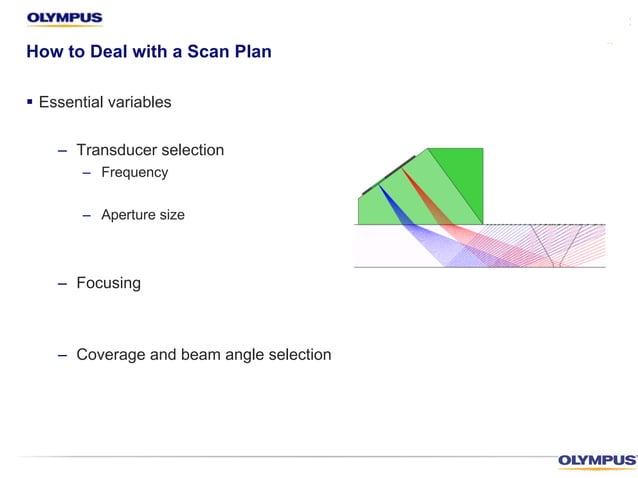 OLYMPUS

How to Deal with a Scan Plan

▪ Essential variables

– Transducer selection

– Frequency

– Aperture size

– Focusing

– Coverage and beam angle selection

OLYMPUS